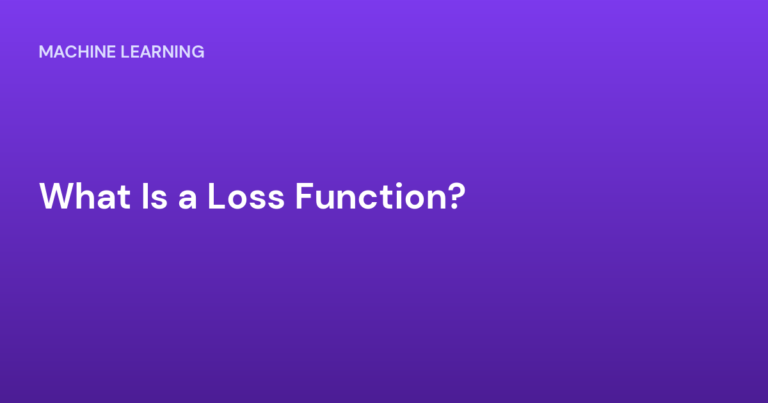 MACHINE LEARNING

What Is a Loss Function?